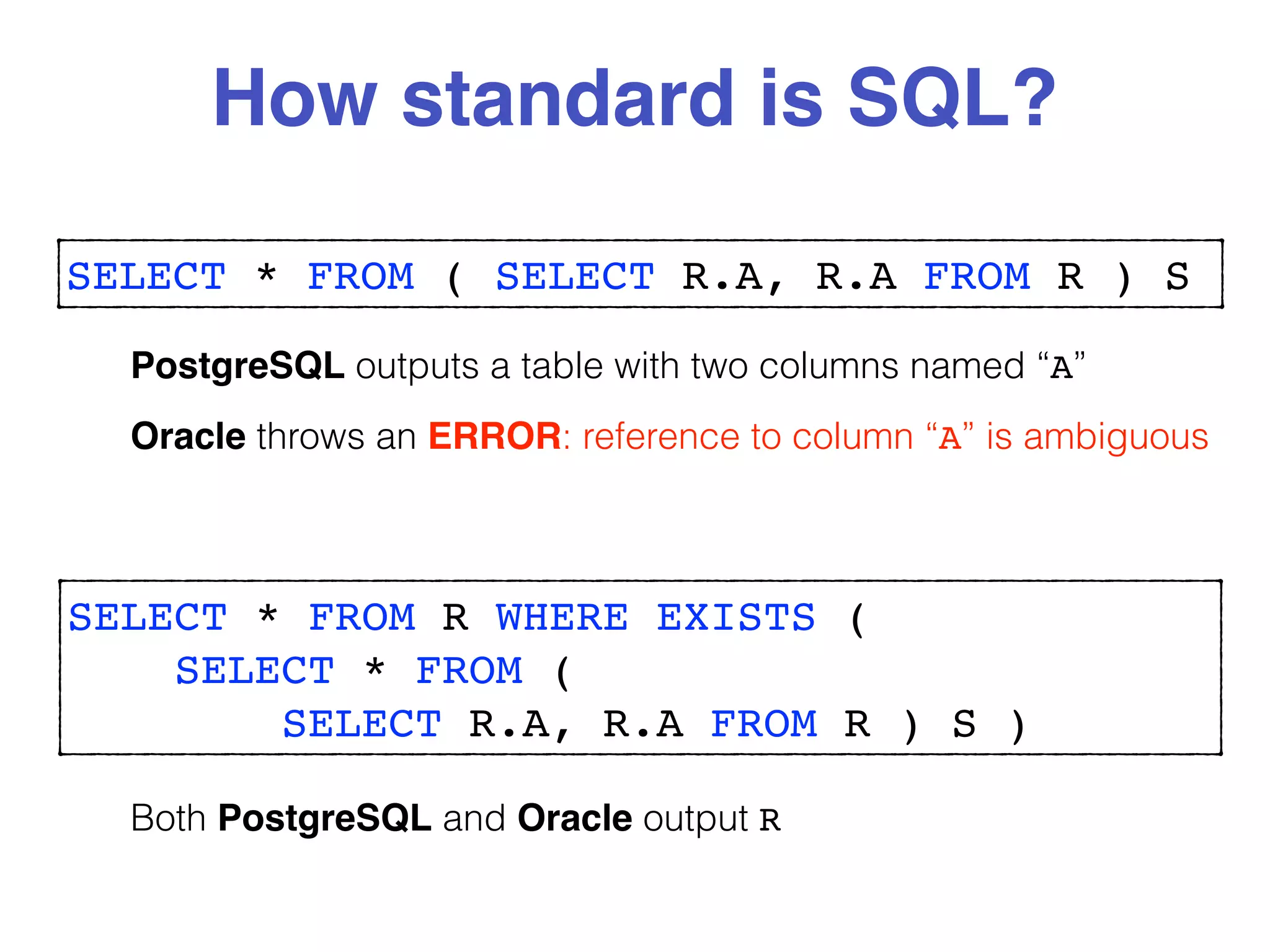 How standard is SQL?

SELECT * FROM ( SELECT R.A, R.A FROM R ) S

PostgreSQL outputs a table with two columns named “A”

Oracle throws an ERROR: reference to column “A” is ambiguous

SELECT * FROM R WHERE EXISTS (
SELECT * FROM (
SELECT R.A, R.A FROM R ) S )

Both PostgreSQL and Oracle output R